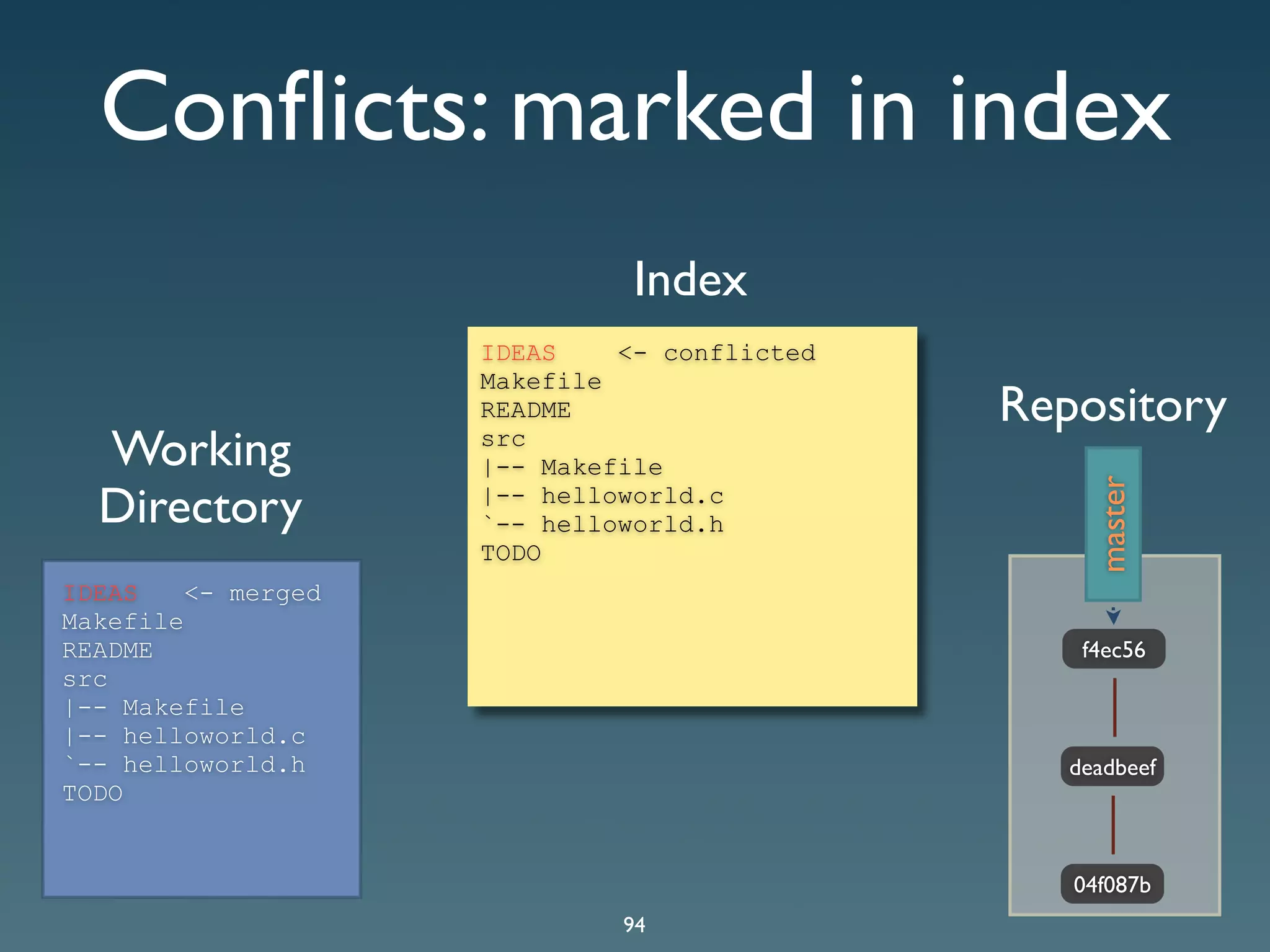 Conflicts: marked in index

Working Directory

IDEAS <- merged
Makefile
README
src
|-- Makefile
|-- helloworld.c
`-- helloworld.h
TODO

Index

IDEAS <- conflicted
Makefile
README
src
|-- Makefile
|-- helloworld.c
`-- helloworld.h
TODO

Repository

master

f4ec56

deadbeef

04f087b

94